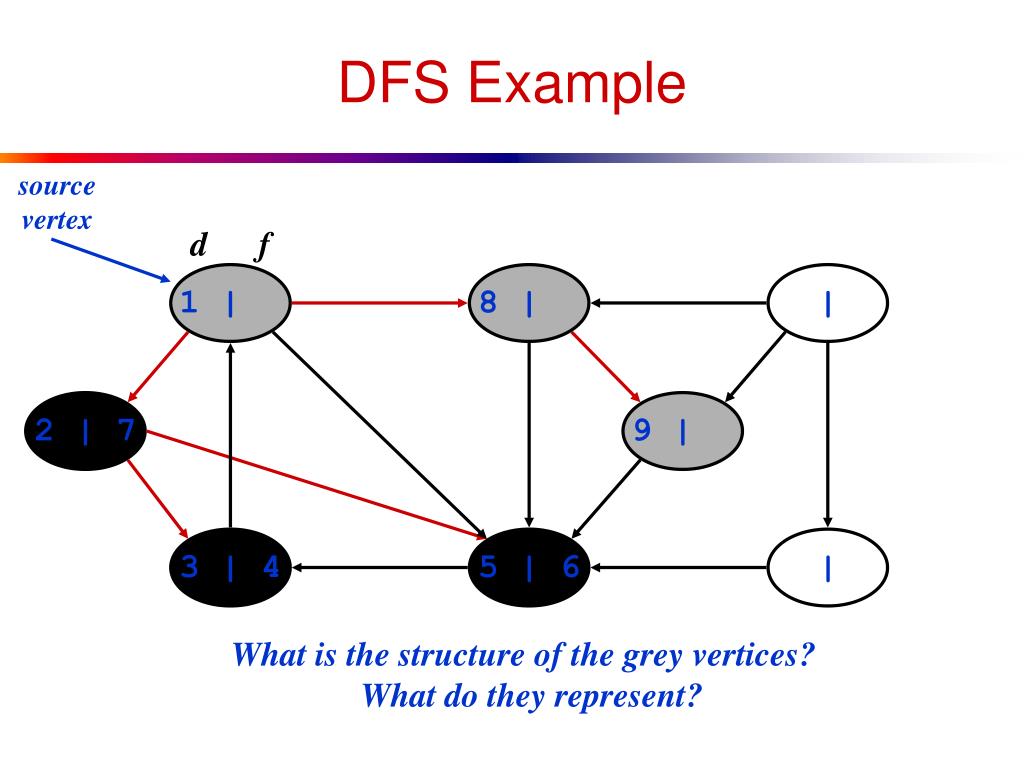 DFS Example

source vertex

d f

1 |

8 |

|

2 | 7

9 |

3 | 4

5 | 6

|

What is the structure of the grey vertices?
What do they represent?